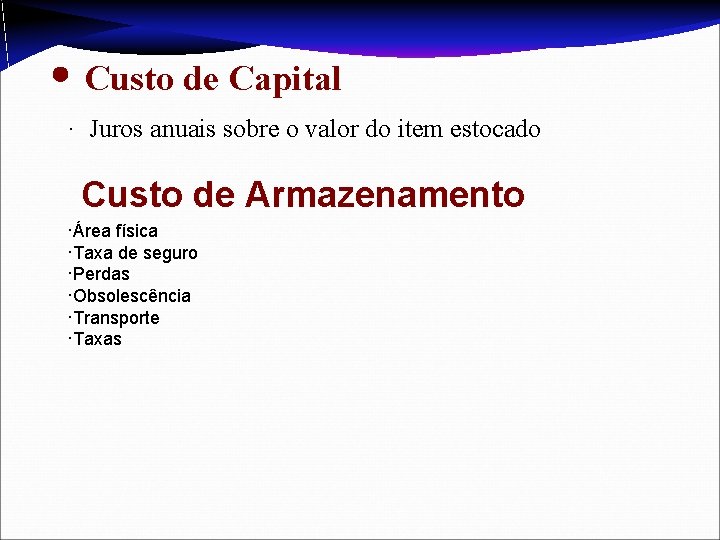 • Custo de Capital

· Juros anuais sobre o valor do item estocado

Custo de Armazenamento

·Área física
·Taxa de seguro
·Perdas
·Obsolescência
·Transporte
·Taxas